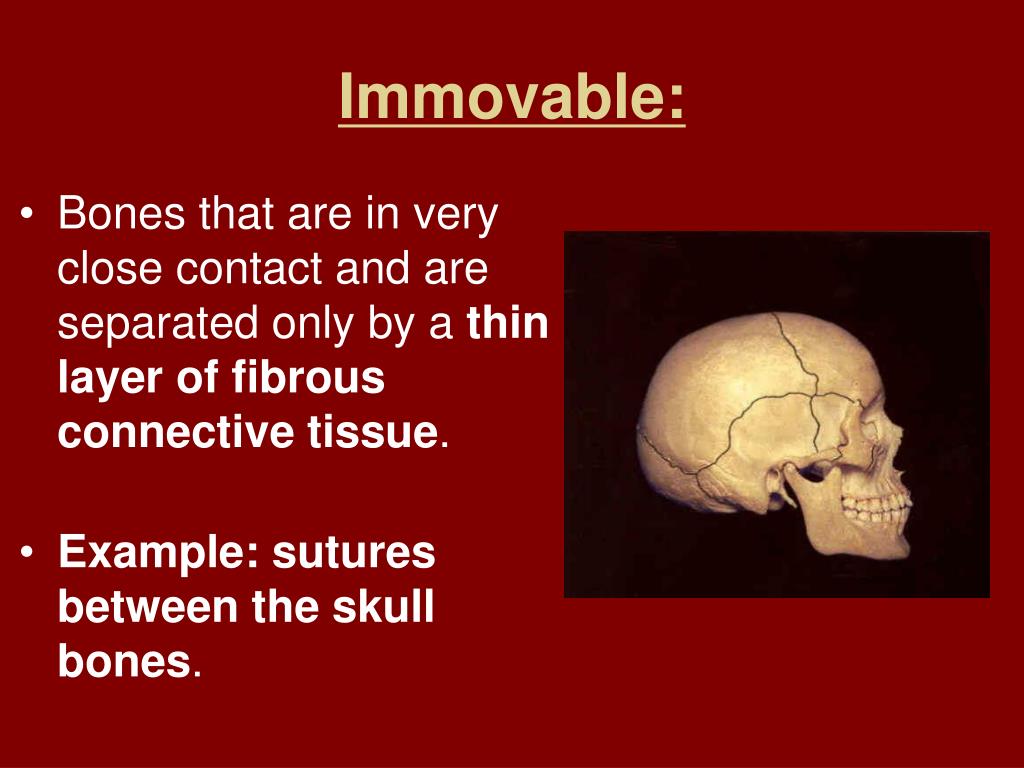 Immovable:

• Bones that are in very close contact and are separated only by a thin layer of fibrous connective tissue.

• Example: sutures between the skull bones.